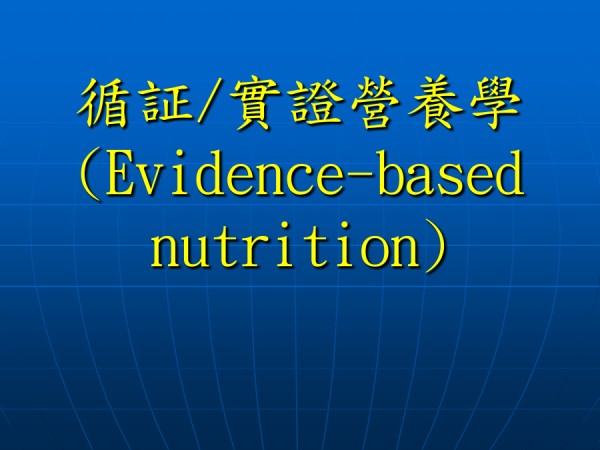 循証/實證營養學 (Evidence-based nutrition)